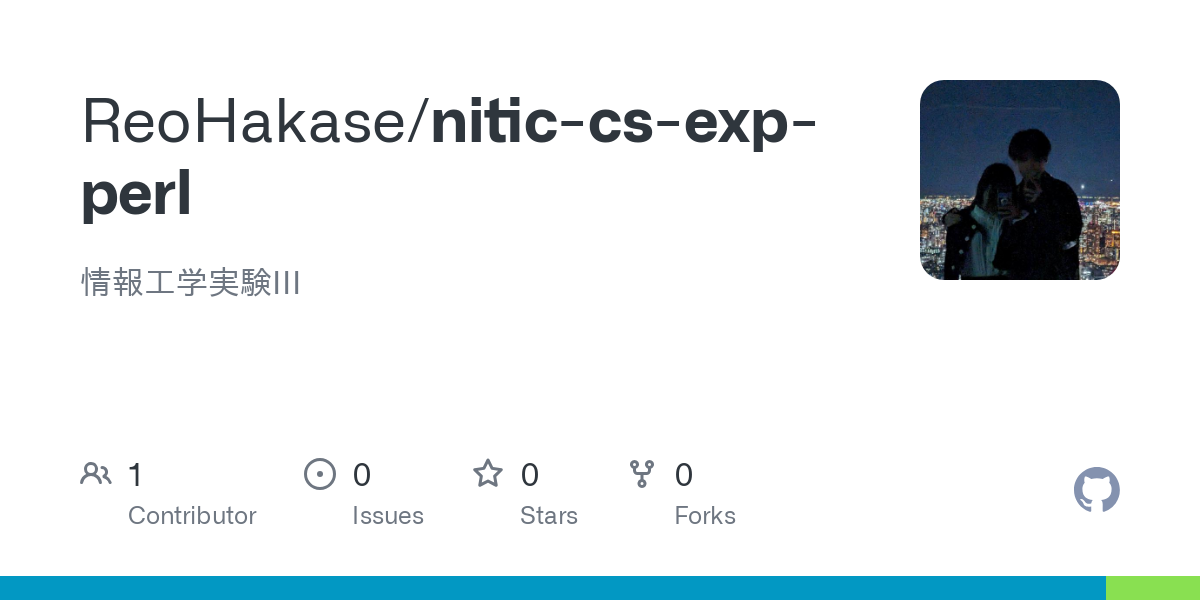 ReoHakase/nitic-cs-exp-perl

情報工学実験III

1 Contributor

0 Issues

0 Stars

0 Forks